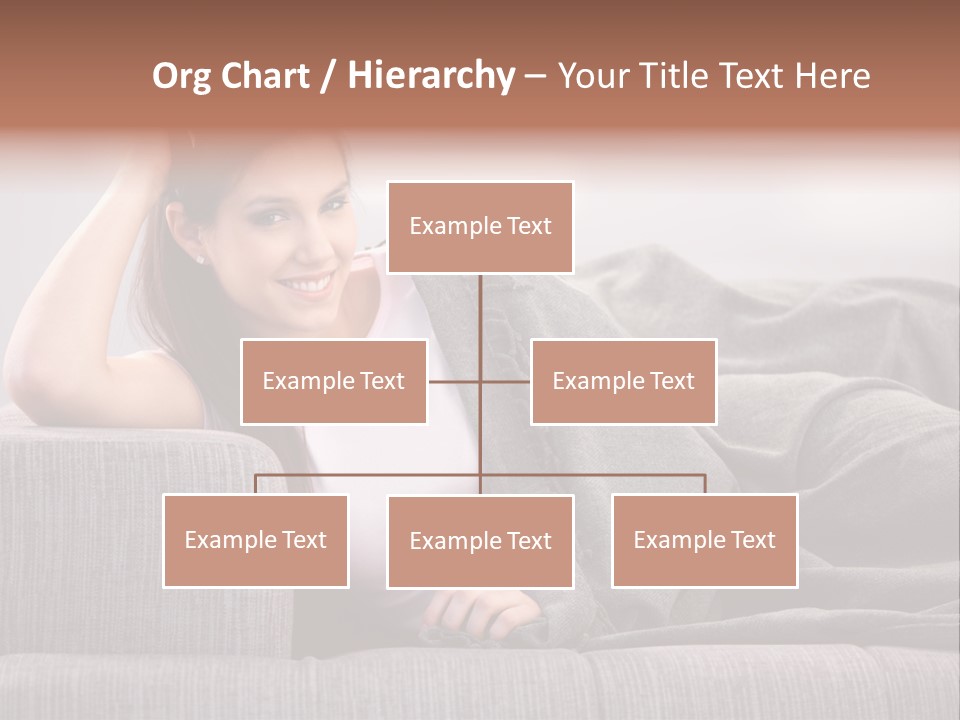 Org Chart / Hierarchy – Your Title Text Here

Example Text

Example Text

Example Text

Example Text

Example Text

Example Text